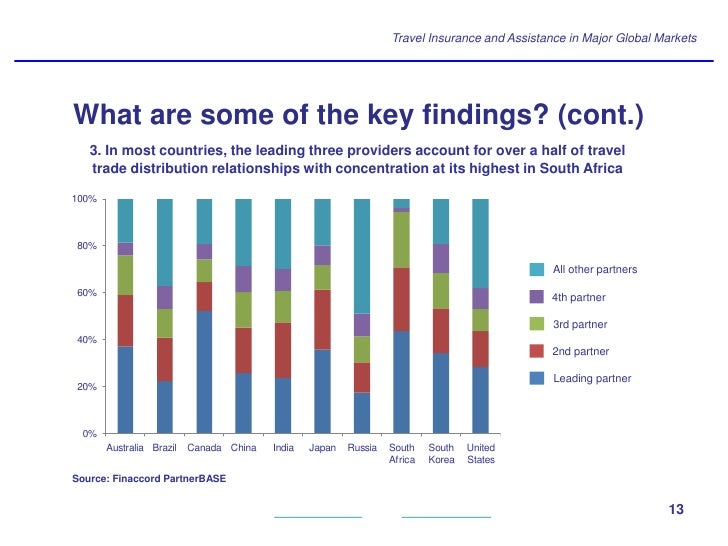 Travel Insurance and Assistance in Major Global Markets

What are some of the key findings? (cont.)

3. In most countries, the leading three providers account for over a half of travel trade distribution relationships with concentration at its highest in South Africa

100%
80%
60%
40%
20%
0%

Australia Brazil Canada China India Japan Russia South Africa South Korea United States

All other partners
4th partner
3rd partner
2nd partner
Leading partner

Source: Finaccord PartnerBASE

13